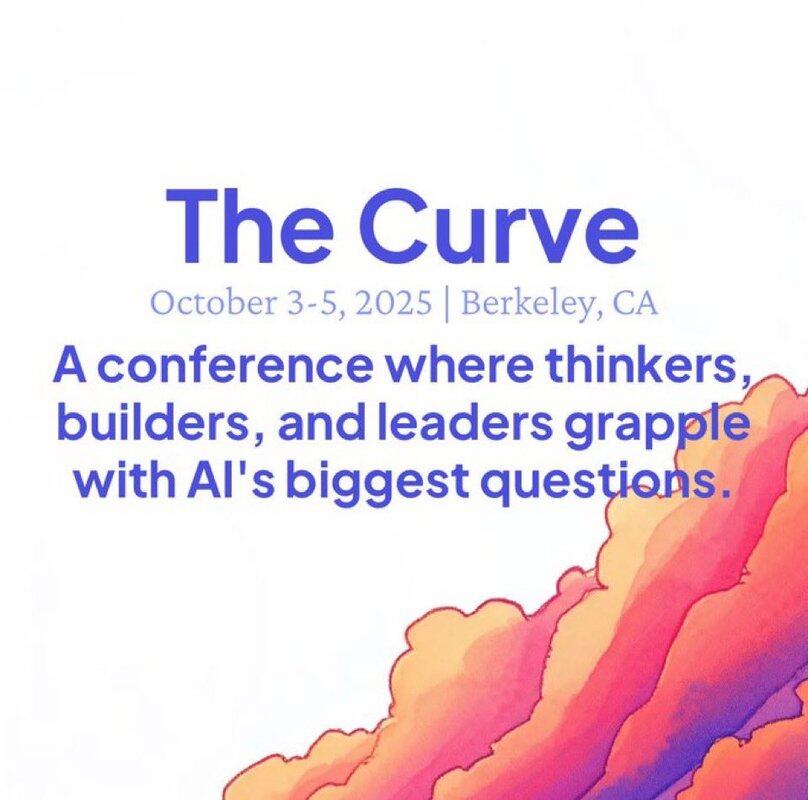 The Curve

October 3-5, 2025 | Berkeley, CA

A conference where thinkers, builders, and leaders grapple with AI's biggest questions.